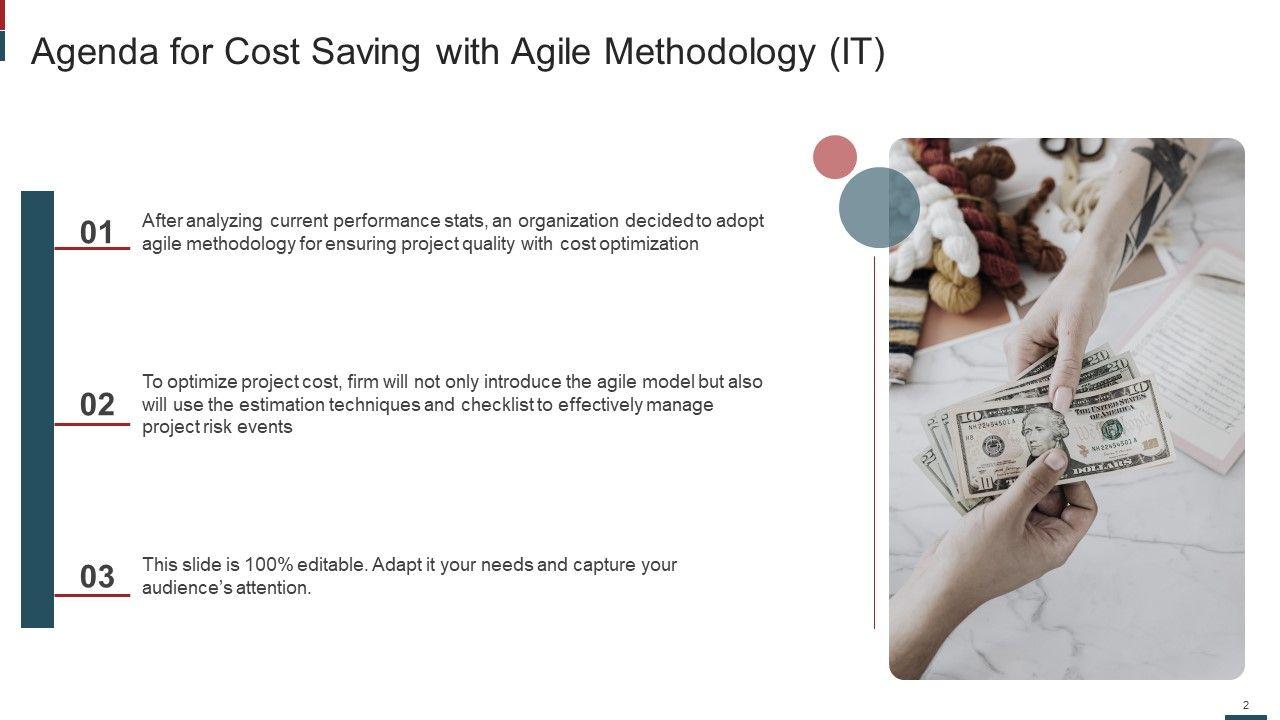 Agenda for Cost Saving with Agile Methodology (IT)

01
After analyzing current performance stats, an organization decided to adopt agile methodology for ensuring project quality with cost optimization

02
To optimize project cost, firm will not only introduce the agile model but also will use the estimation techniques and checklist to effectively manage project risk events

03
This slide is 100% editable. Adapt it your needs and capture your audience's attention.

2